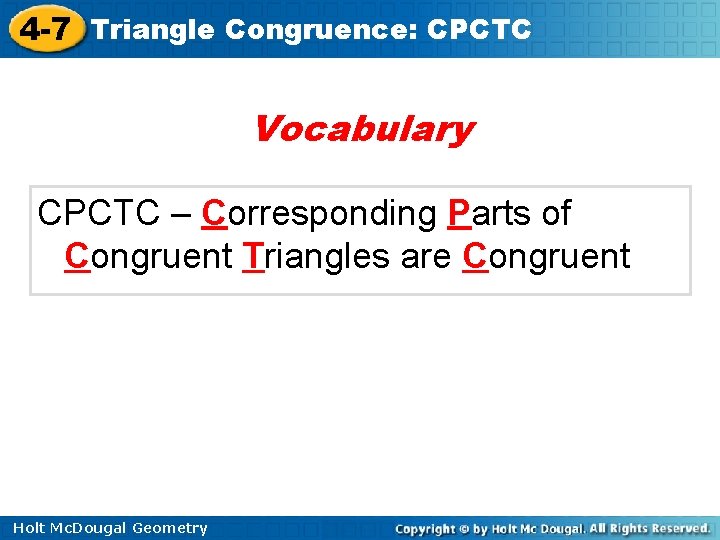 4-7 Triangle Congruence: CPCTC

Vocabulary

CPCTC – Corresponding Parts of Congruent Triangles are Congruent

Holt McDougal Geometry

Copyright © by Holt Mc Dougal. All Rights Reserved.